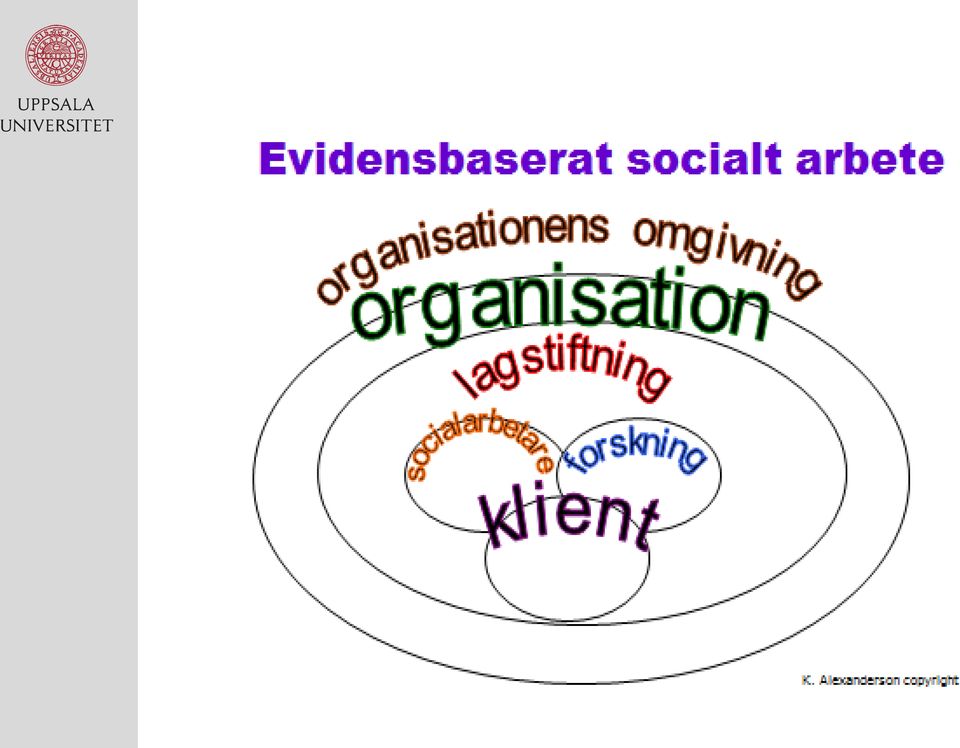 UPPSALA
UNIVERSITET

Evidensbaserat socialt arbete

organisationens omgivning
organisation
lagstiftning
socialarbetare
forskning
klient

K. Alexanderson copyright